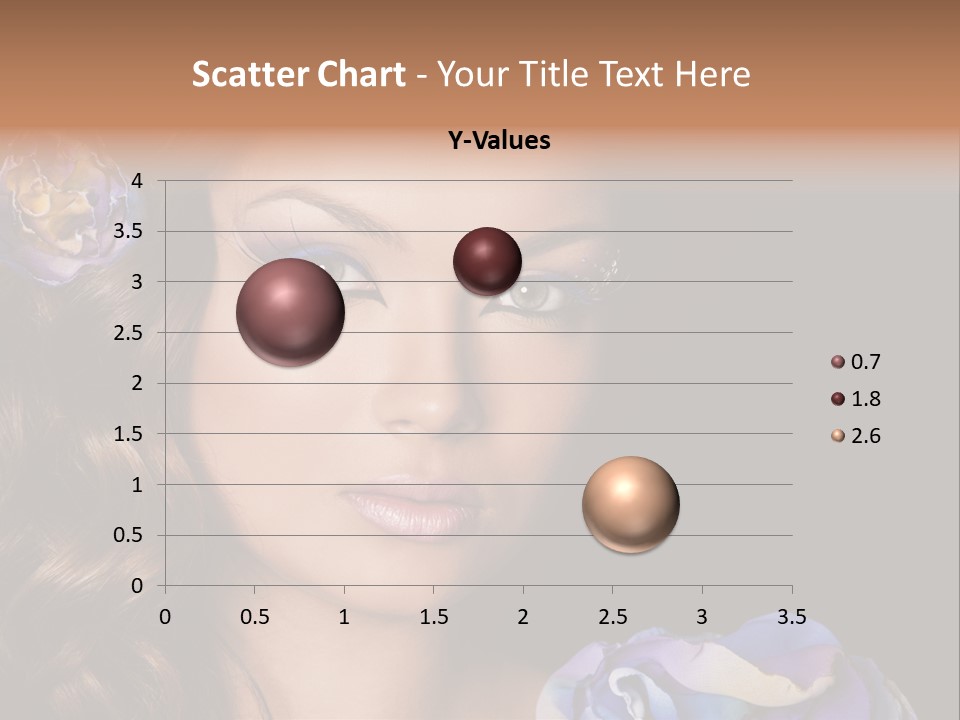 Scatter Chart - Your Title Text Here

Y-Values

4
3.5
3
2.5
2
1.5
1
0.5
0

0 0.5 1 1.5 2 2.5 3 3.5

0.7
1.8
2.6